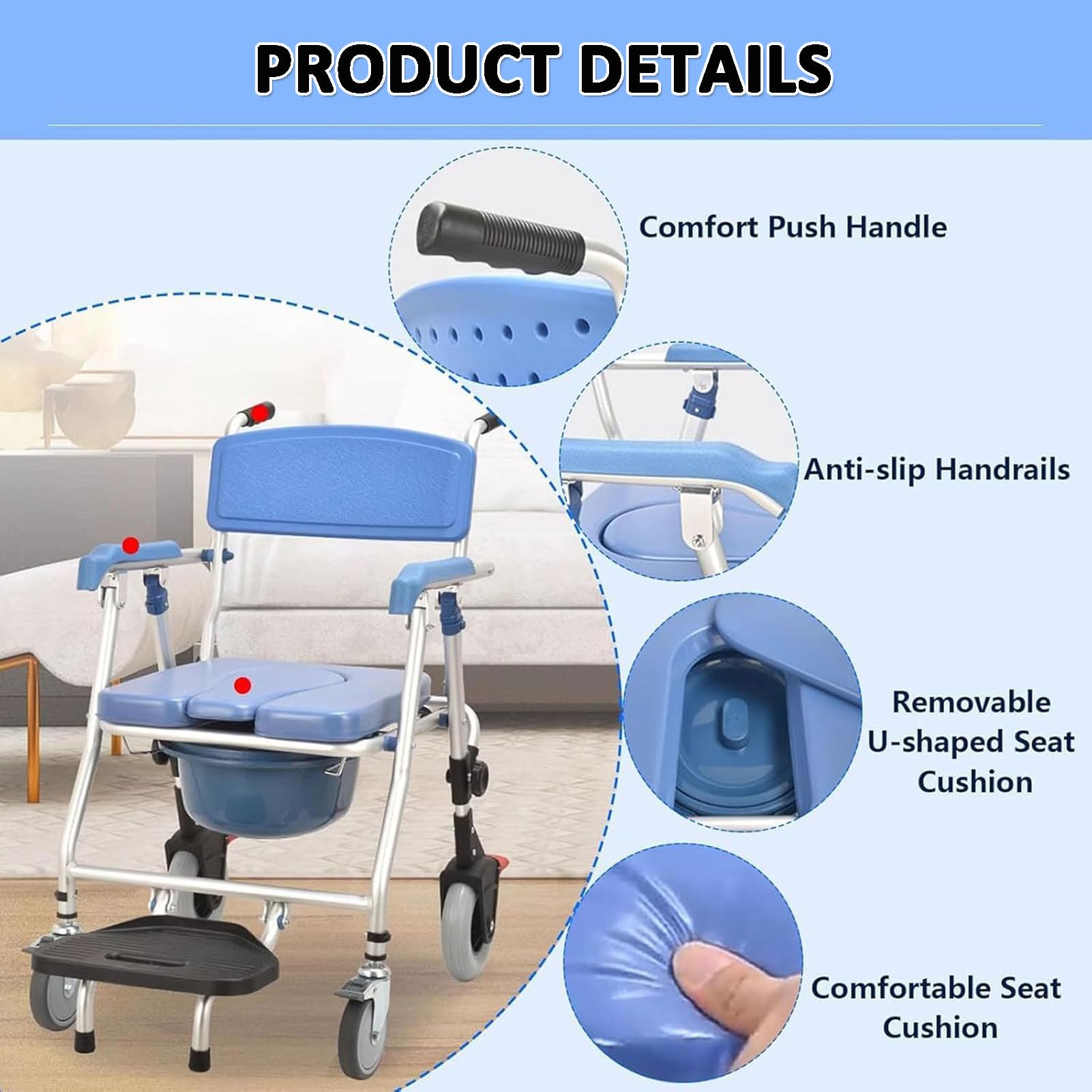 PRODUCT DETAILS

Comfort Push Handle

Anti-slip Handrails

Removable U-shaped Seat Cushion

Comfortable Seat Cushion